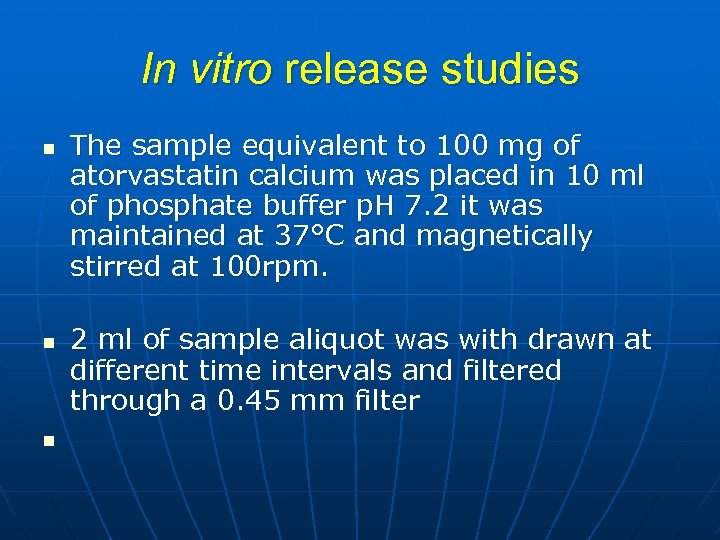 In vitro release studies

▪ The sample equivalent to 100 mg of atorvastatin calcium was placed in 10 ml of phosphate buffer pH 7.2 it was maintained at 37°C and magnetically stirred at 100rpm.

▪ 2 ml of sample aliquot was with drawn at different time intervals and filtered through a 0.45 mm filter

▪